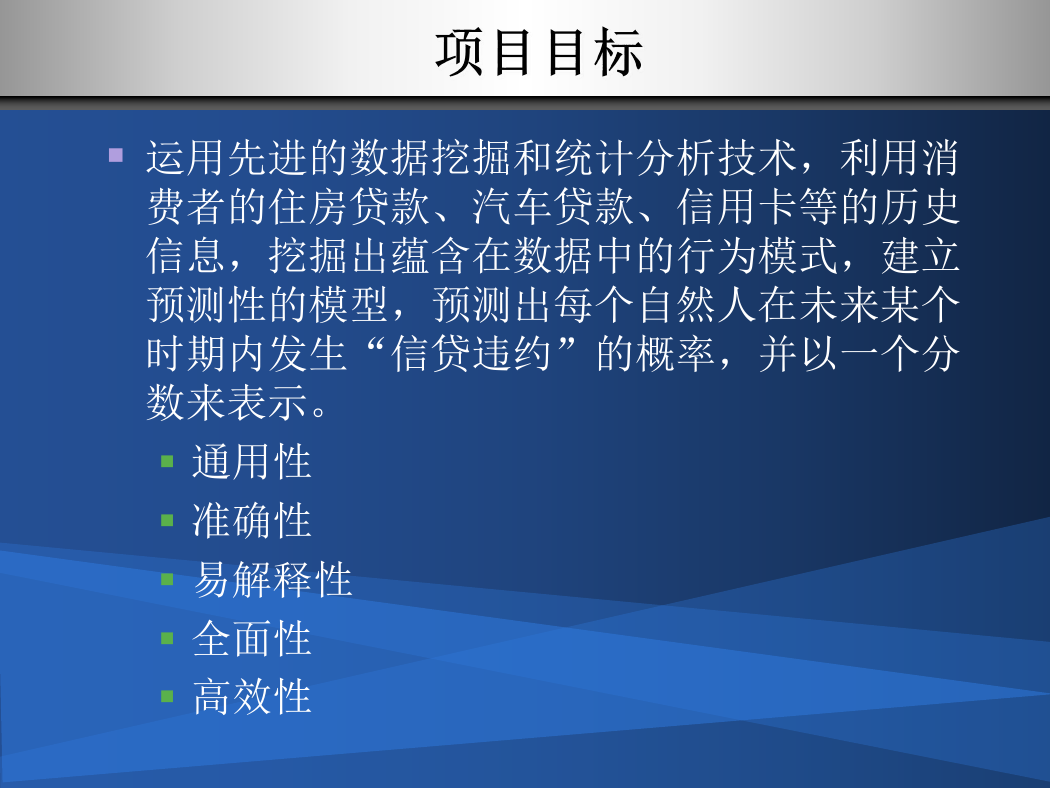 项目目标

运用先进的数据挖掘和统计分析技术，利用消费者的住房贷款、汽车贷款、信用卡等的历史信息，挖掘出蕴含在数据中的行为模式，建立预测性的模型，预测出每个自然人在未来某个时期内发生“信贷违约”的概率，并以一个分数来表示。

通用性

准确性

易解释性

全面性

高效性